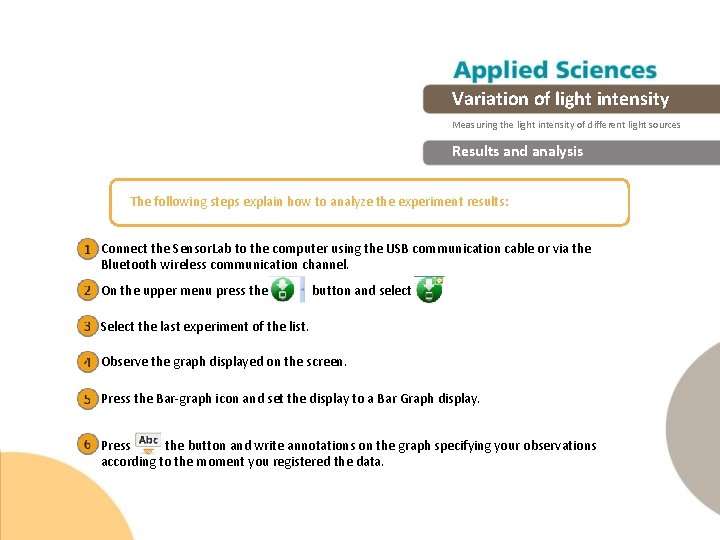 Applied Sciences

Variation of light intensity

Measuring the light intensity of different light sources

Results and analysis

The following steps explain how to analyze the experiment results:

1 Connect the SensorLab to the computer using the USB communication cable or via the Bluetooth wireless communication channel.

2 On the upper menu press the button and select

3 Select the last experiment of the list.

4 Observe the graph displayed on the screen.

5 Press the Bar-graph icon and set the display to a Bar Graph display.

6 Press Abc the button and write annotations on the graph specifying your observations according to the moment you registered the data.